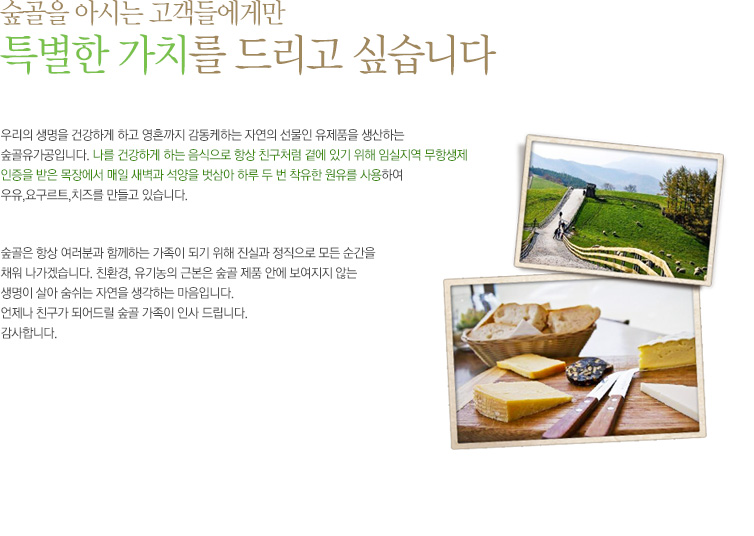 숲골을 아시는 고객들에게만
특별한 가치를 드리고 싶습니다

우리의 생명을 건강하게 하고 영혼까지 감동케하는 자연의 선물인 유제품을 생산하는 숲골유가공입니다. 나를 건강하게 하는 음식으로 항상 친구처럼 곁에 있기 위해 임실지역 무항생제 인증을 받은 목장에서 매일 새벽과 석양을 벗삼아 하루 두 번 착유한 원유를 사용하여 우유,요구르트,치즈를 만들고 있습니다.

숲골은 항상 여러분과 함께하는 가족이 되기 위해 진실과 정직으로 모든 순간을 채워 나가겠습니다. 친환경, 유기농의 근본은 숲골 제품 안에 보여지지 않는 생명이 살아 숨쉬는 자연을 생각하는 마음입니다.
언제나 친구가 되어드릴 숲골 가족이 인사 드립니다.
감사합니다.